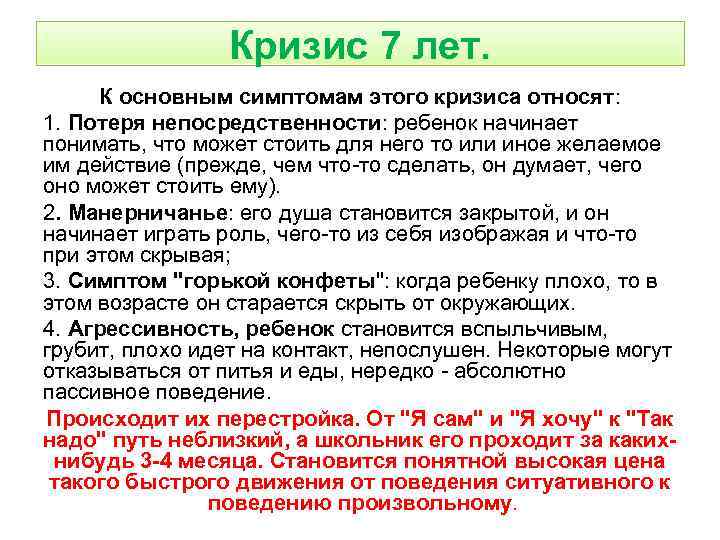 Кризис 7 лет.

К основным симптомам этого кризиса относят:

1. Потеря непосредственности: ребенок начинает понимать, что может стоить для него то или иное желаемое им действие (прежде, чем что-то сделать, он думает, чего оно может стоить ему).

2. Манерничанье: его душа становится закрытой, и он начинает играть роль, чего-то из себя изображая и что-то при этом скрывая;

3. Симптом "горькой конфеты": когда ребенку плохо, то в этом возрасте он старается скрыть от окружающих.

4. Агрессивность, ребенок становится вспыльчивым, грубит, плохо идет на контакт, непослушен. Некоторые могут отказываться от питья и еды, нередко - абсолютно пассивное поведение.

Происходит их перестройка. От "Я сам" и "Я хочу" к "Так надо" путь неблизкий, а школьник его проходит за каких-нибудь 3-4 месяца. Становится понятной высокая цена такого быстрого движения от поведения ситуативного к поведению произвольному.